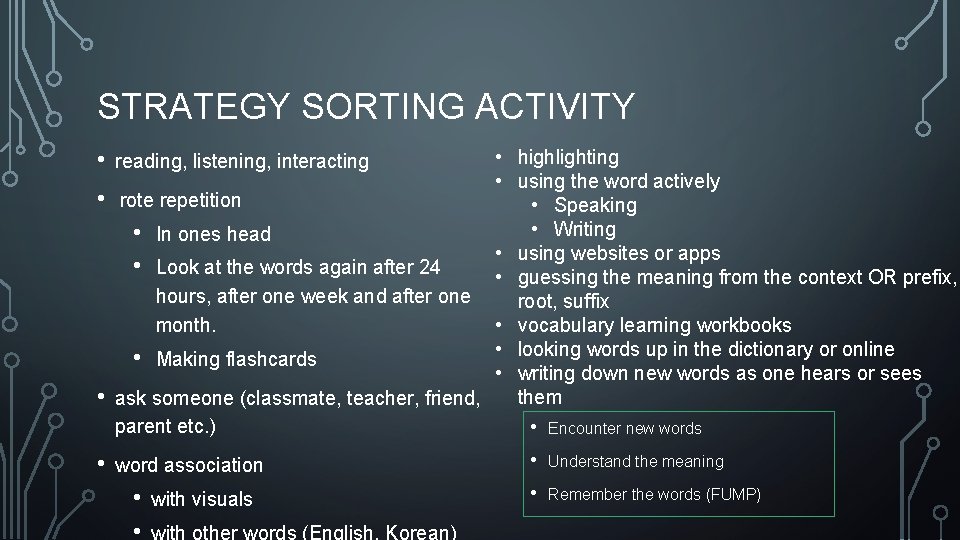 STRATEGY SORTING ACTIVITY

• reading, listening, interacting
• rote repetition
  • In ones head
  • Look at the words again after 24 hours, after one week and after one month.
  • Making flashcards
• ask someone (classmate, teacher, friend, parent etc.)
• word association
  • with visuals
  • with other words (English, Korean)

• highlighting
• using the word actively
  • Speaking
  • Writing
• using websites or apps
• guessing the meaning from the context OR prefix, root, suffix
• vocabulary learning workbooks
• looking words up in the dictionary or online
• writing down new words as one hears or sees them

• Encounter new words
• Understand the meaning
• Remember the words (FUMP)